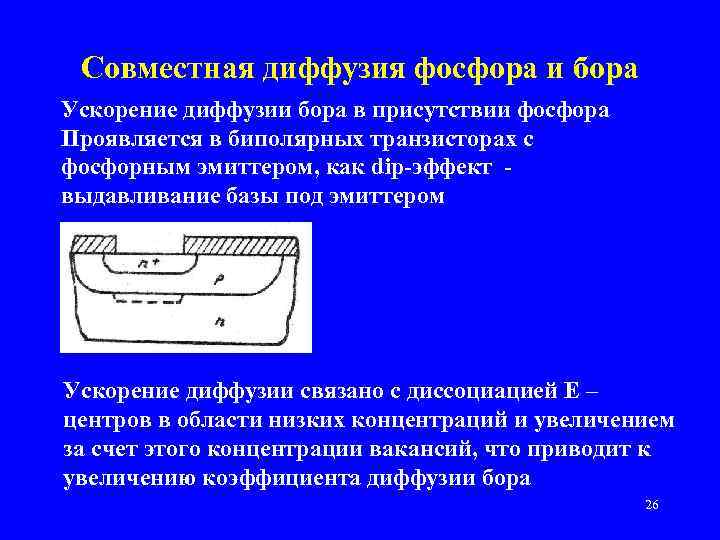 Совместная диффузия фосфора и бора

Ускорение диффузии бора в присутствии фосфора Проявляется в биполярных транзисторах с фосфорным эмиттером, как dip-эффект - выдавливание базы под эмиттером

n+

p

n

Ускорение диффузии связано с диссоциацией Е – центров в области низких концентраций и увеличением за счет этого концентрации вакансий, что приводит к увеличению коэффициента диффузии бора

26